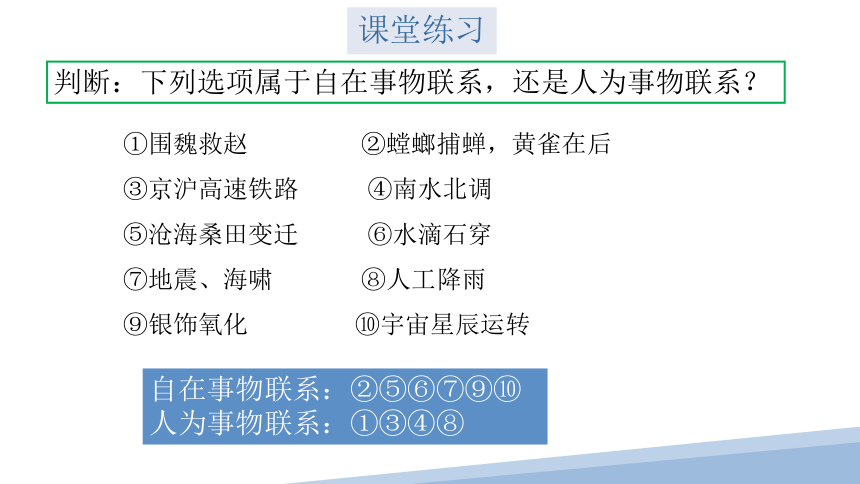 课堂练习

判断：下列选项属于自在事物联系，还是人为事物联系？

①围魏救赵　　②螳螂捕蝉，黄雀在后
③京沪高速铁路　　④南水北调
⑤沧海桑田变迁　　⑥水滴石穿
⑦地震、海啸　　⑧人工降雨
⑨银饰氧化　　⑩宇宙星辰运转

自在事物联系：②⑤⑥⑦⑨⑩
人为事物联系：①③④⑧